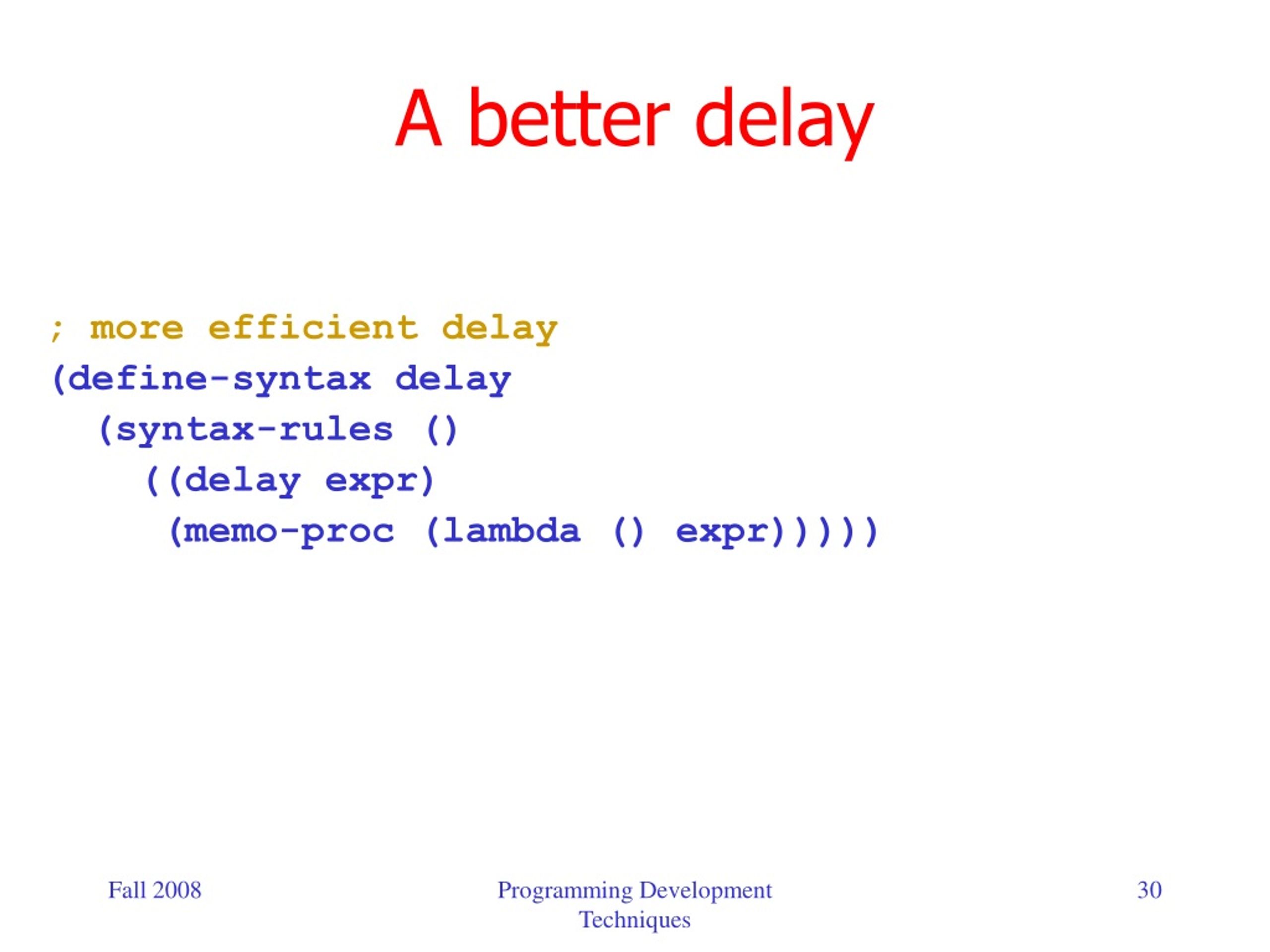 A better delay

; more efficient delay
(define-syntax delay
  (syntax-rules ()
    ((delay expr)
     (memo-proc (lambda () expr)))))

Fall 2008

Programming Development Techniques

30